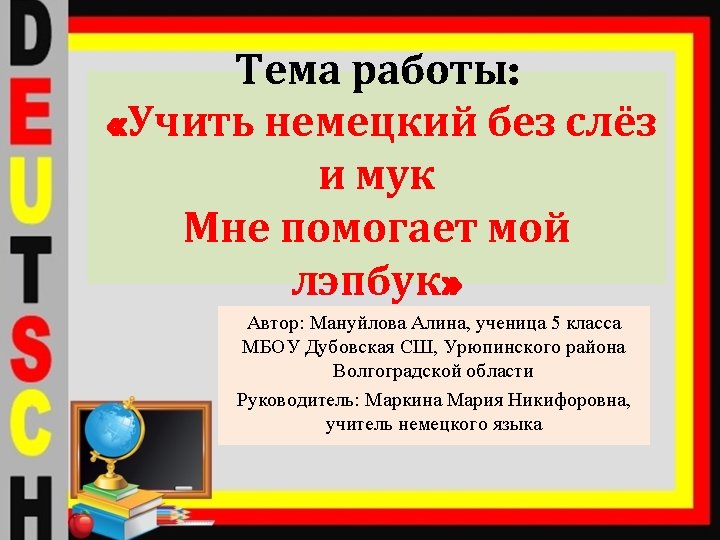 DEUTSCH

Тема работы:
«Учить немецкий без слёз и мук
Мне помогает мой лэпбук»

Автор: Мануйлова Алина, ученица 5 класса МБОУ Дубовская СШ, Урюпинского района Волгоградской области

Руководитель: Маркина Мария Никифоровна, учитель немецкого языка